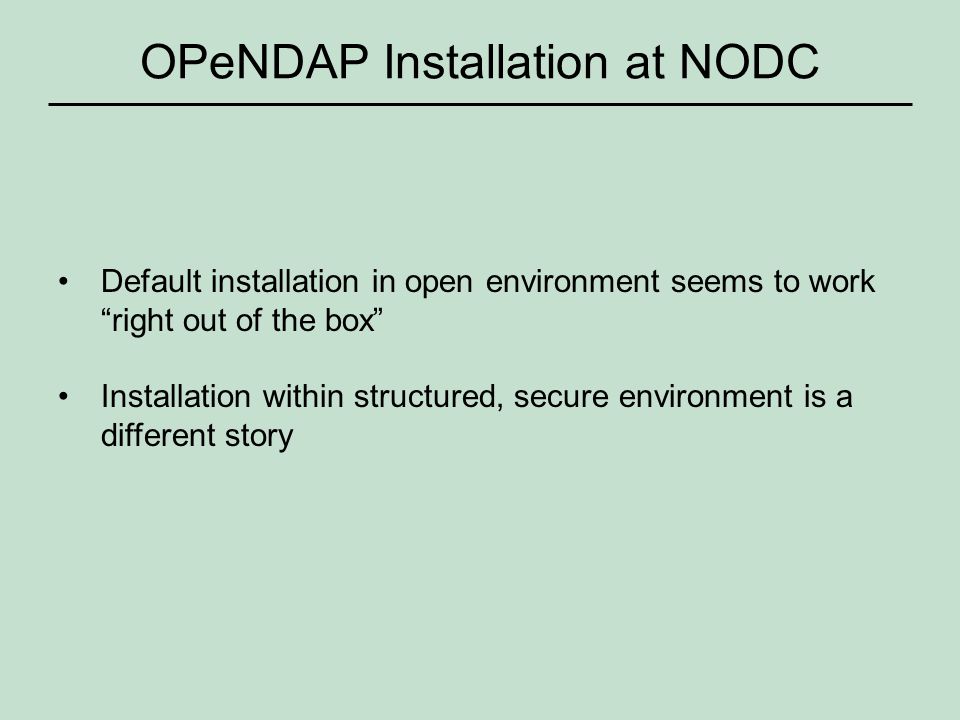 OPeNDAP Installation at NODC

• Default installation in open environment seems to work “right out of the box”

• Installation within structured, secure environment is a different story